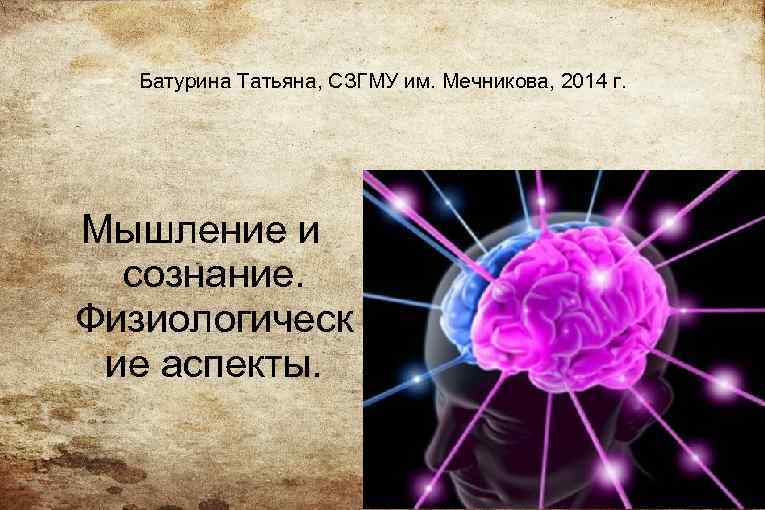 Батурина Татьяна, СЗГМУ им. Мечникова, 2014 г.

Мышление и сознание. Физиологические аспекты.